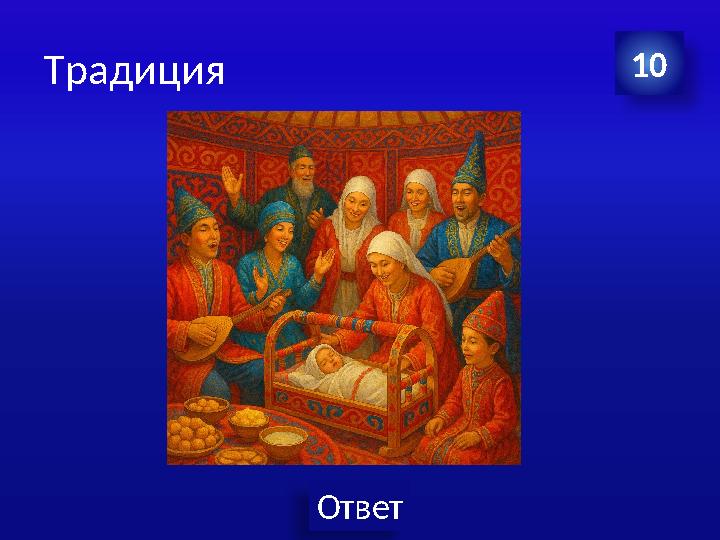 Традиция

10

Ответ